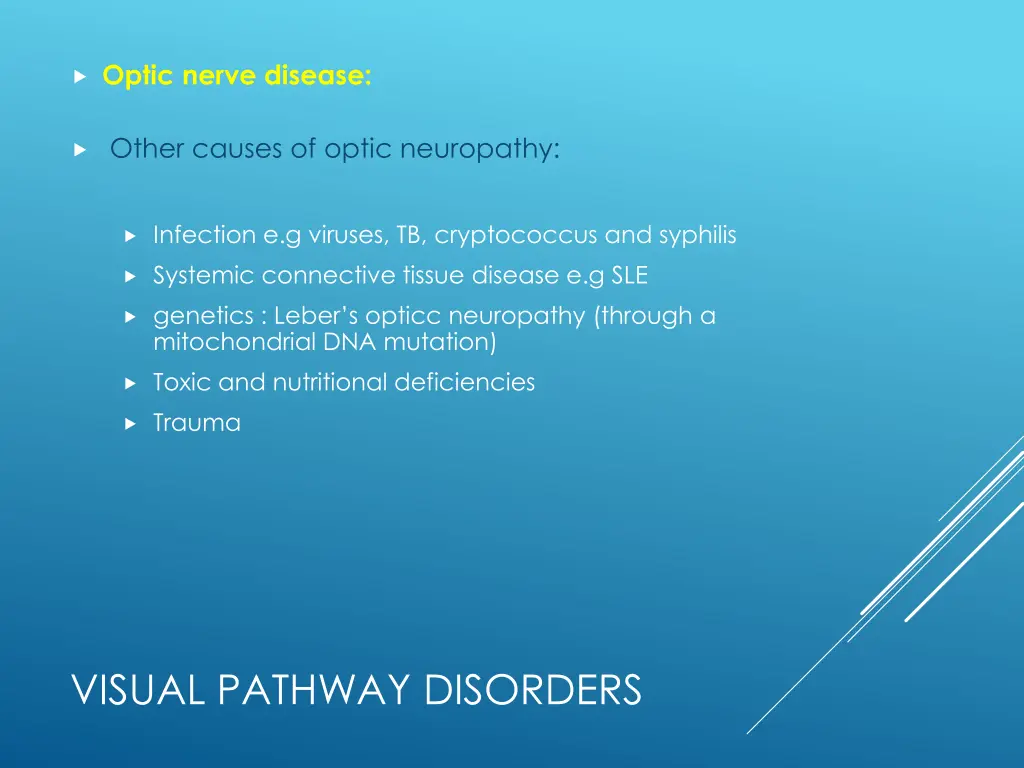 Optic nerve disease:

Other causes of optic neuropathy:

Infection e.g viruses, TB, cryptococcus and syphilis

Systemic connective tissue disease e.g SLE

genetics : Leber's opticc neuropathy (through a mitochondrial DNA mutation)

Toxic and nutritional deficiencies

Trauma

VISUAL PATHWAY DISORDERS